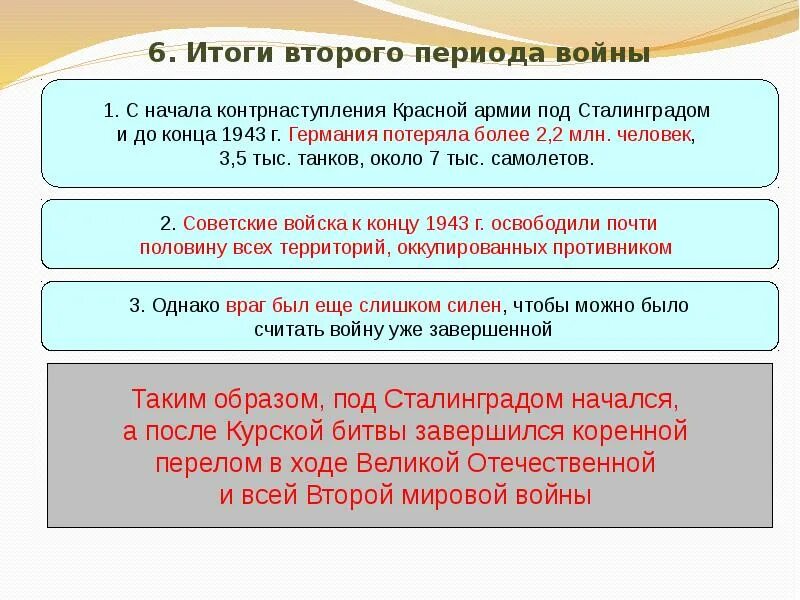 6. Итоги второго периода войны

1. С начала контрнаступления Красной армии под Сталинградом и до конца 1943 г. Германия потеряла более 2,2 млн. человек, 3,5 тыс. танков, около 7 тыс. самолетов.

2. Советские войска к концу 1943 г. освободили почти половину всех территорий, оккупированных противником

3. Однако враг был еще слишком силен, чтобы можно было считать войну уже завершенной

Таким образом, под Сталинградом начался, а после Курской битвы завершился коренной перелом в ходе Великой Отечественной и всей Второй мировой войны